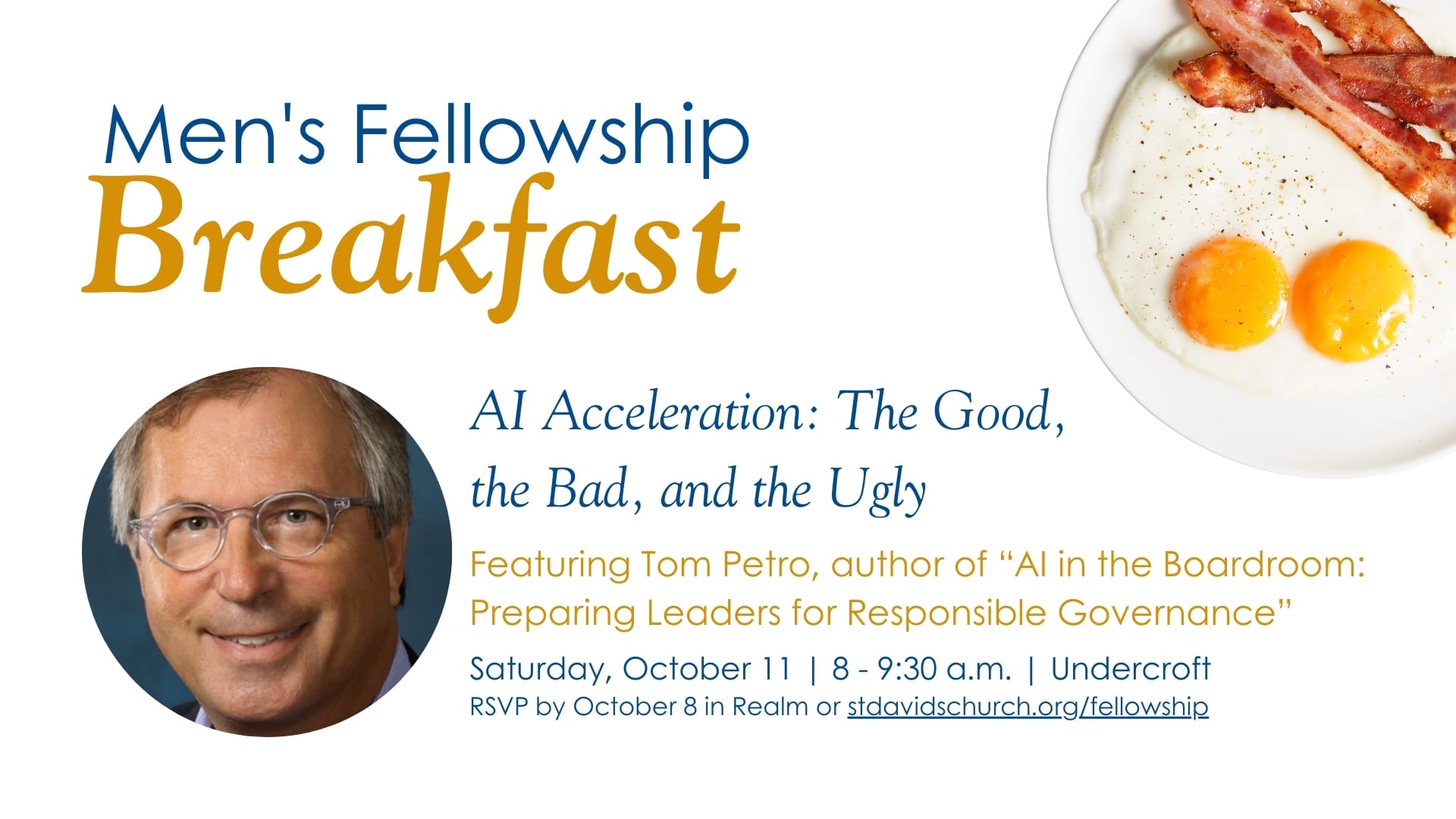 Men's Fellowship
Breakfast

AI Acceleration: The Good, the Bad, and the Ugly

Featuring Tom Petro, author of “AI in the Boardroom: Preparing Leaders for Responsible Governance”

Saturday, October 11 | 8 - 9:30 a.m. | Undercroft
RSVP by October 8 in Realm or stdavidschurch.org/fellowship